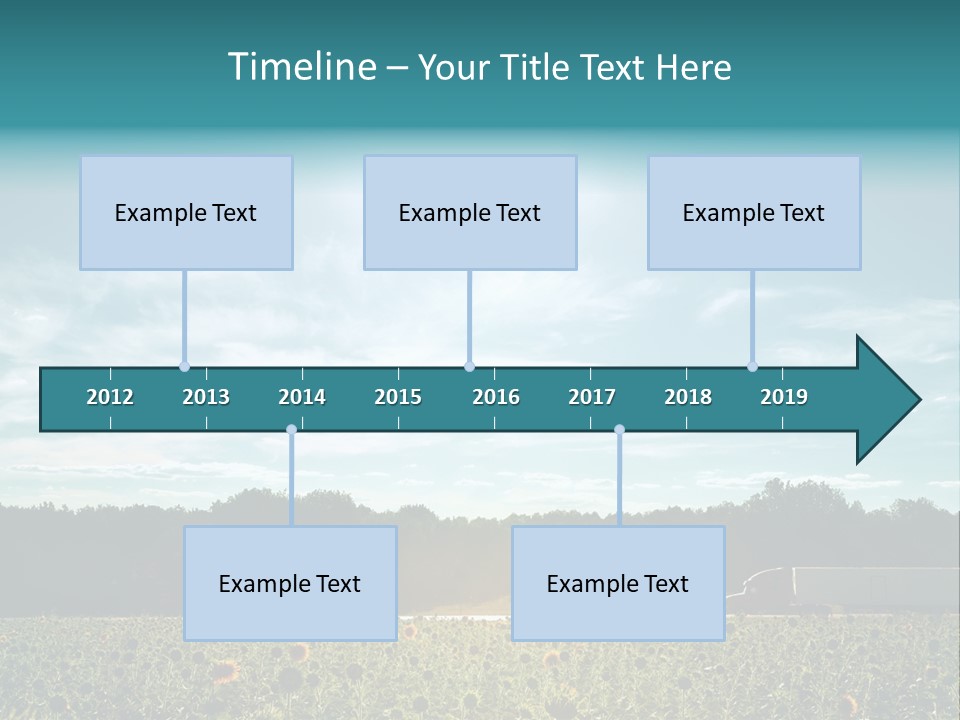 Timeline – Your Title Text Here

Example Text

Example Text

Example Text

2012 2013 2014 2015 2016 2017 2018 2019

Example Text

Example Text